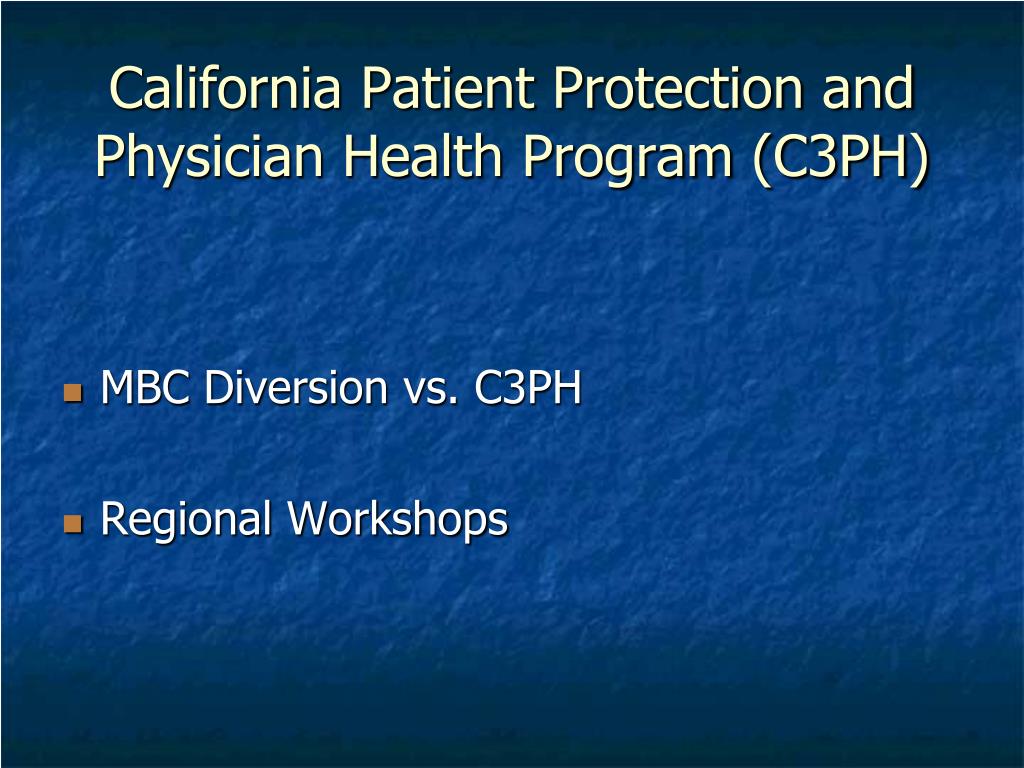 California Patient Protection and Physician Health Program (C3PH)

MBC Diversion vs. C3PH

Regional Workshops